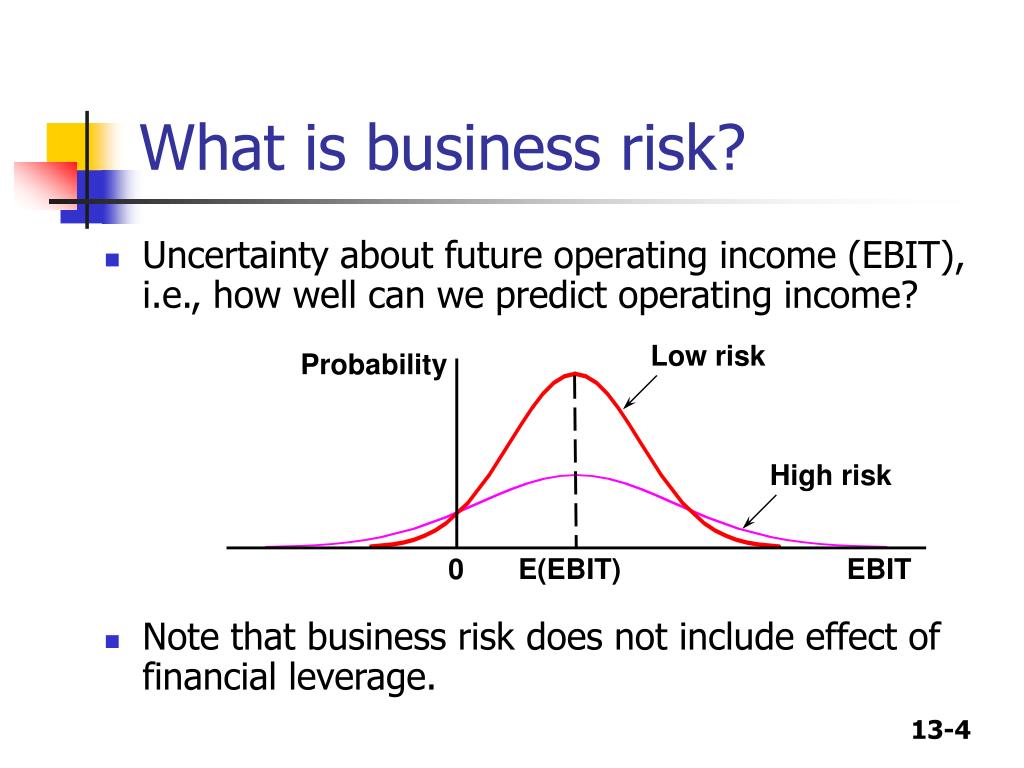 What is business risk?

Uncertainty about future operating income (EBIT), i.e., how well can we predict operating income?

Probability

Low risk

High risk

0

E(EBIT)

EBIT

Note that business risk does not include effect of financial leverage.

13-4